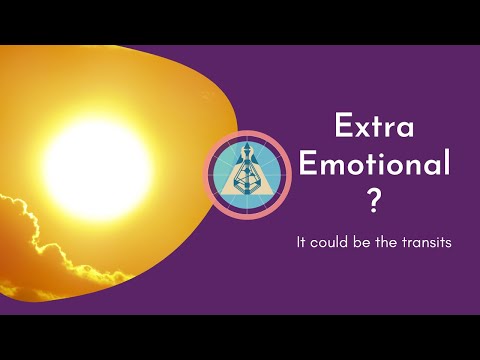 Extra
Emotional
?

It could be the transits